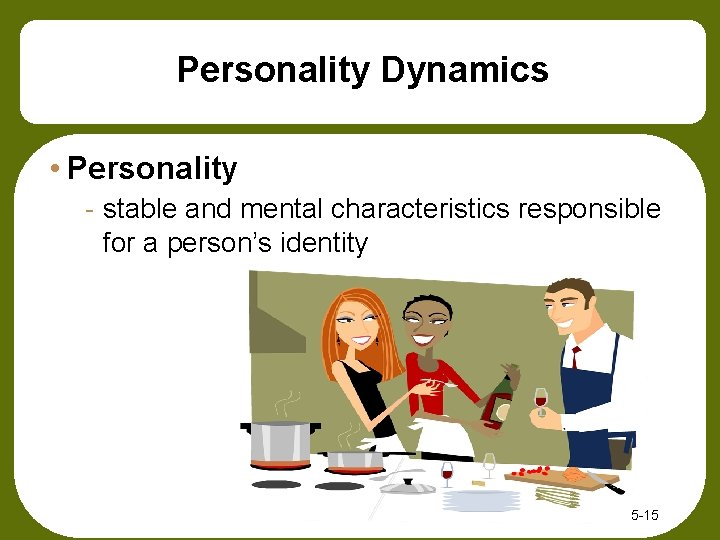 Personality Dynamics

• Personality

- stable and mental characteristics responsible for a person's identity

5-15